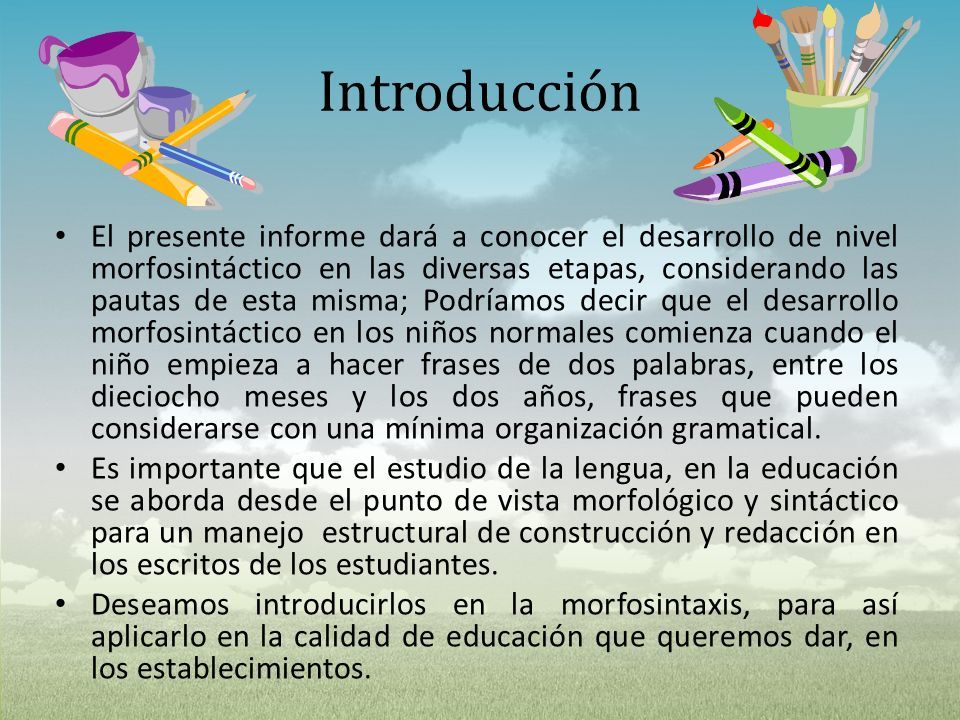 Introducción

• El presente informe dará a conocer el desarrollo de nivel morfosintáctico en las diversas etapas, considerando las pautas de esta misma; Podríamos decir que el desarrollo morfosintáctico en los niños normales comienza cuando el niño empieza a hacer frases de dos palabras, entre los dieciocho meses y los dos años, frases que pueden considerarse con una mínima organización gramatical.

• Es importante que el estudio de la lengua, en la educación se aborda desde el punto de vista morfológico y sintáctico para un manejo estructural de construcción y redacción en los escritos de los estudiantes.

• Deseamos introducirlos en la morfosintaxis, para así aplicarlo en la calidad de educación que queremos dar, en los establecimientos.